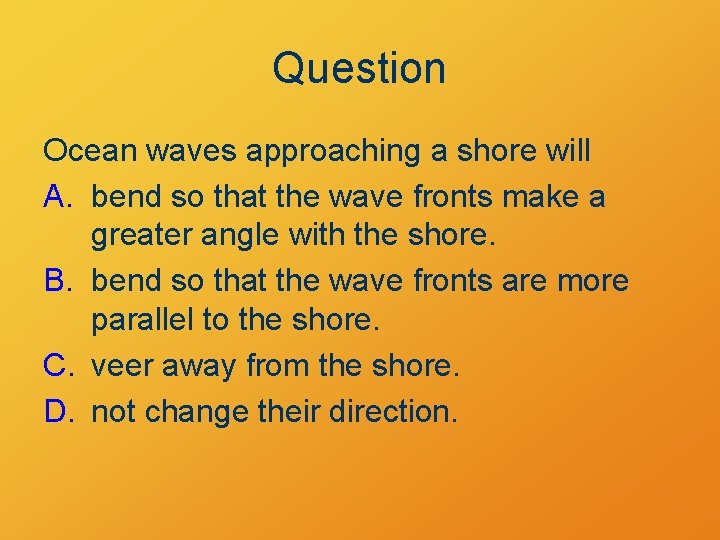 Question

Ocean waves approaching a shore will

A. bend so that the wave fronts make a greater angle with the shore.

B. bend so that the wave fronts are more parallel to the shore.

C. veer away from the shore.

D. not change their direction.